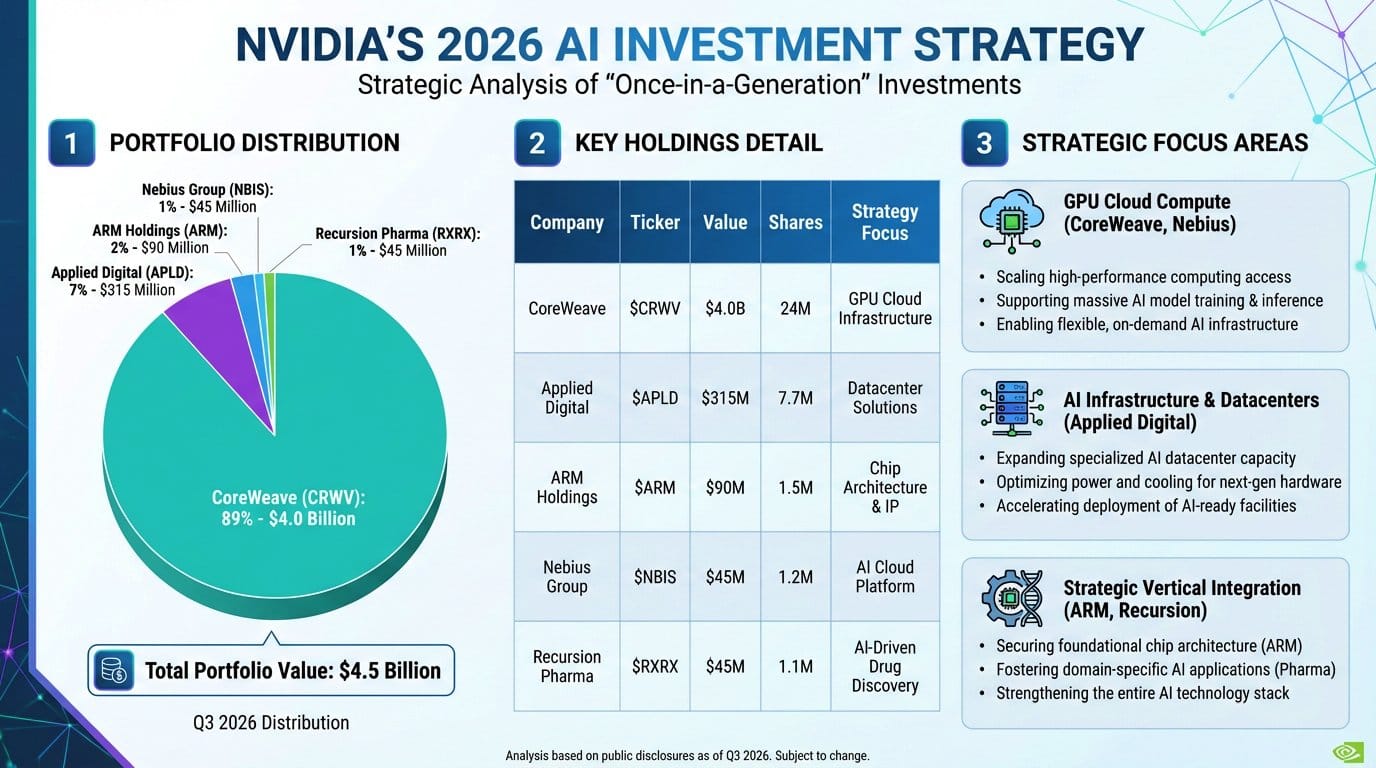 NVIDIA'S 2026 AI INVESTMENT STRATEGY
Strategic Analysis of "Once-in-a-Generation" Investments

1 PORTFOLIO DISTRIBUTION

Nebius Group (NBIS): 1% - $45 Million
ARM Holdings (ARM): 2% - $90 Million
Recursion Pharma (RXRX): 1% - $45 Million
Applied Digital (APLD): 7% - $315 Million
CoreWeave (CRWV): 89% - $4.0 Billion

Total Portfolio Value: $4.5 Billion

Q3 2026 Distribution

2 KEY HOLDINGS DETAIL

| Company | Ticker | Value | Shares | Strategy Focus |
|---|---|---|---|---|
| CoreWeave | $CRWV | $4.0B | 24M | GPU Cloud Infrastructure |
| Applied Digital | $APLD | $315M | 7.7M | Datacenter Solutions |
| ARM Holdings | $ARM | $90M | 1.5M | Chip Architecture & IP |
| Nebius Group | $NBIS | $45M | 1.2M | AI Cloud Platform |
| Recursion Pharma | $RXRX | $45M | 1.1M | AI-Driven Drug Discovery |

3 STRATEGIC FOCUS AREAS

GPU Cloud Compute (CoreWeave, Nebius)
• Scaling high-performance computing access
• Supporting massive AI model training & inference
• Enabling flexible, on-demand AI infrastructure

AI Infrastructure & Datacenters (Applied Digital)
• Expanding specialized AI datacenter capacity
• Optimizing power and cooling for next-gen hardware
• Accelerating deployment of AI-ready facilities

Strategic Vertical Integration (ARM, Recursion)
• Securing foundational chip architecture (ARM)
• Fostering domain-specific AI applications (Pharma)
• Strengthening the entire AI technology stack

Analysis based on public disclosures as of Q3 2026. Subject to change.